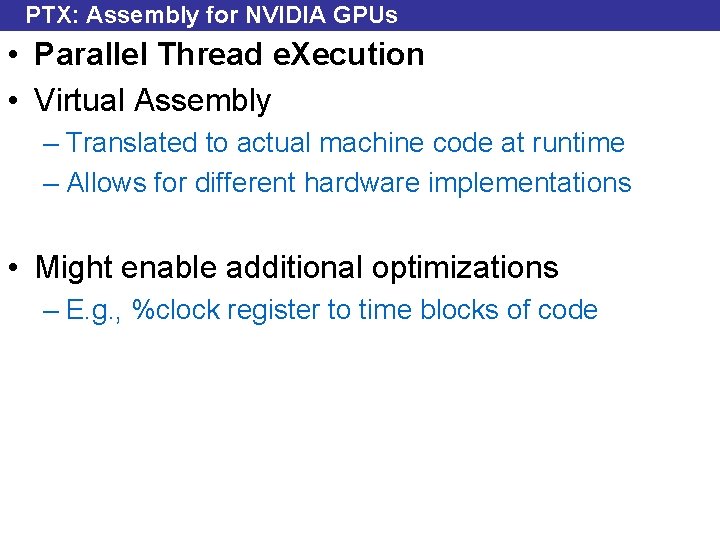 PTX: Assembly for NVIDIA GPUs

• Parallel Thread eXecution

• Virtual Assembly

– Translated to actual machine code at runtime

– Allows for different hardware implementations

• Might enable additional optimizations

– E.g., %clock register to time blocks of code